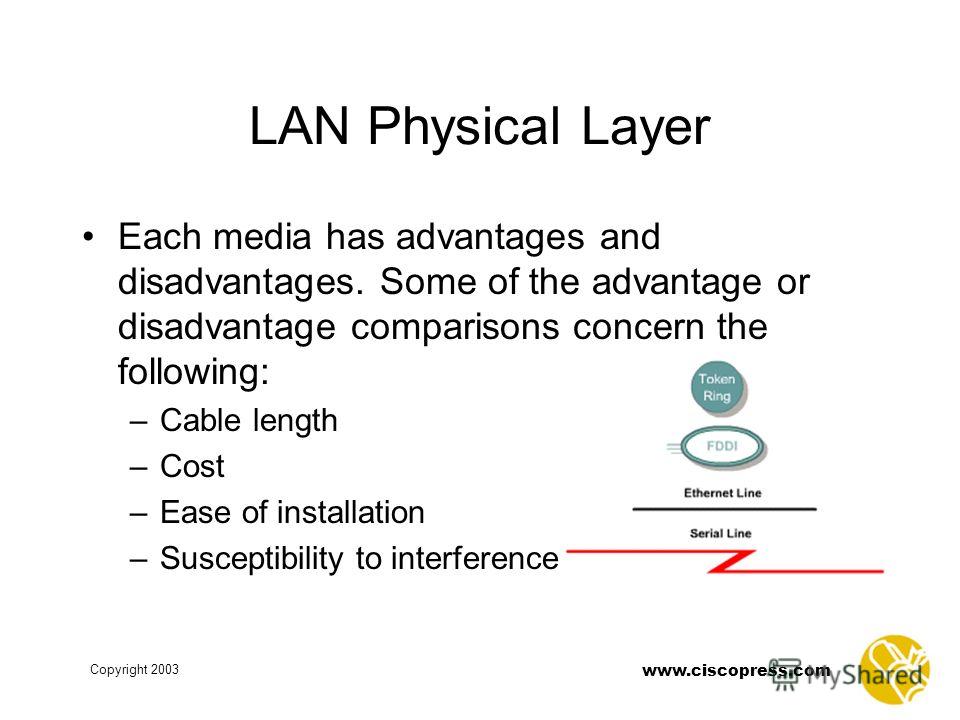 LAN Physical Layer

• Each media has advantages and disadvantages. Some of the advantage or disadvantage comparisons concern the following:
– Cable length
– Cost
– Ease of installation
– Susceptibility to interference

Token Ring

FDDI

Ethernet Line

Serial Line

Copyright 2003

www.ciscopress.com

MyShared